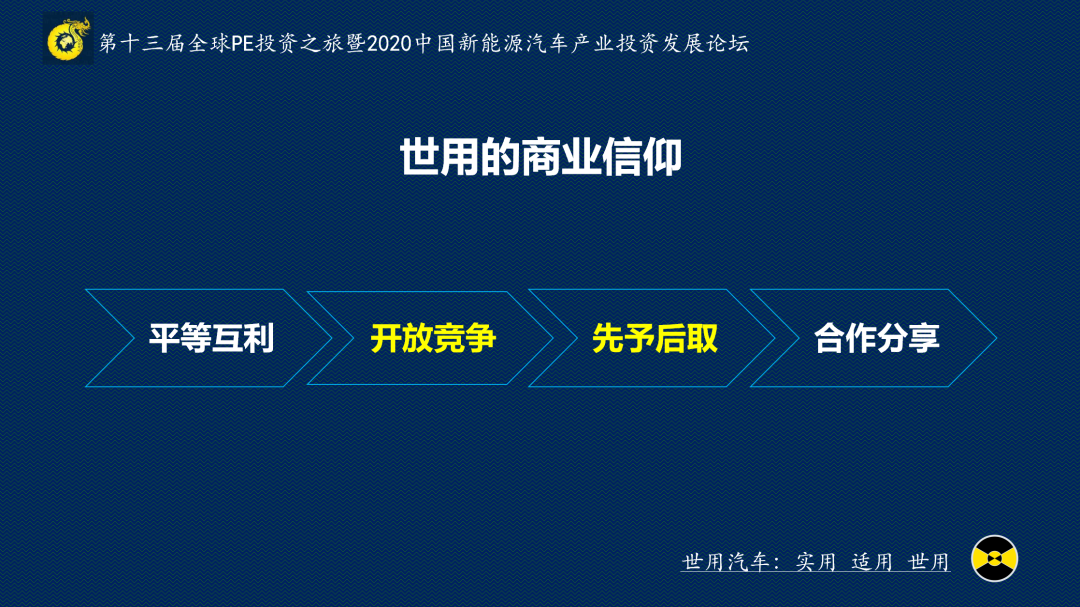 第十三届全球PE投资之旅暨2020中国新能源汽车产业投资发展论坛

世用的商业信仰

平等互利

开放竞争

先予后取

合作分享

世用汽车：实用 适用 世用